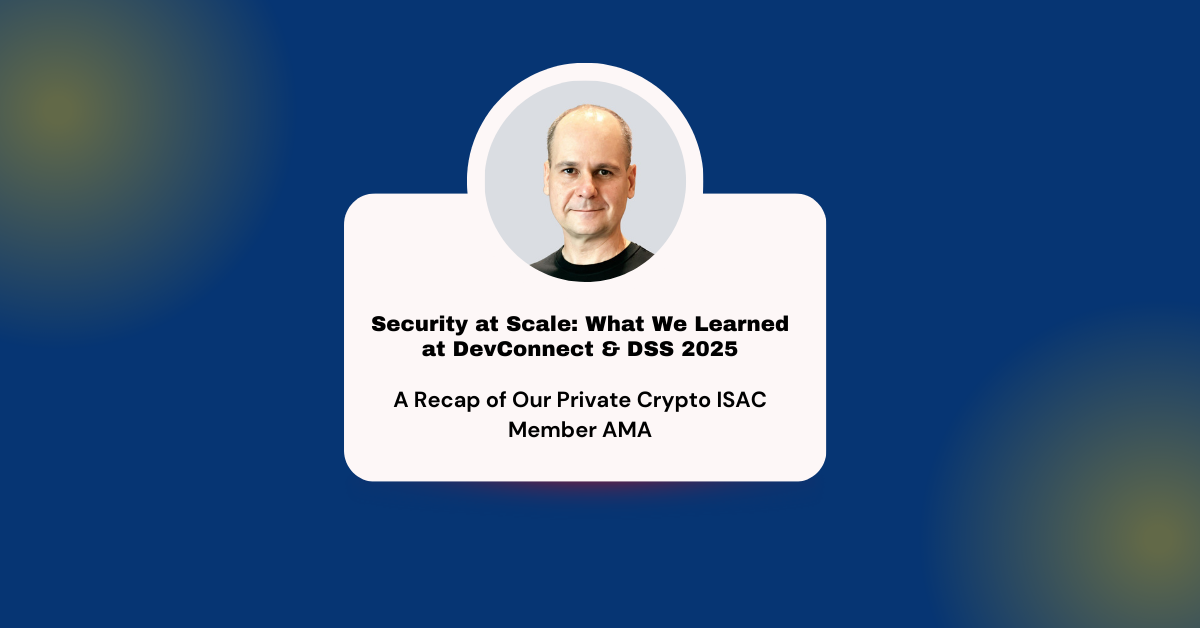 Security at Scale: What We Learned at DevConnect & DSS 2025

A Recap of Our Private Crypto ISAC Member AMA